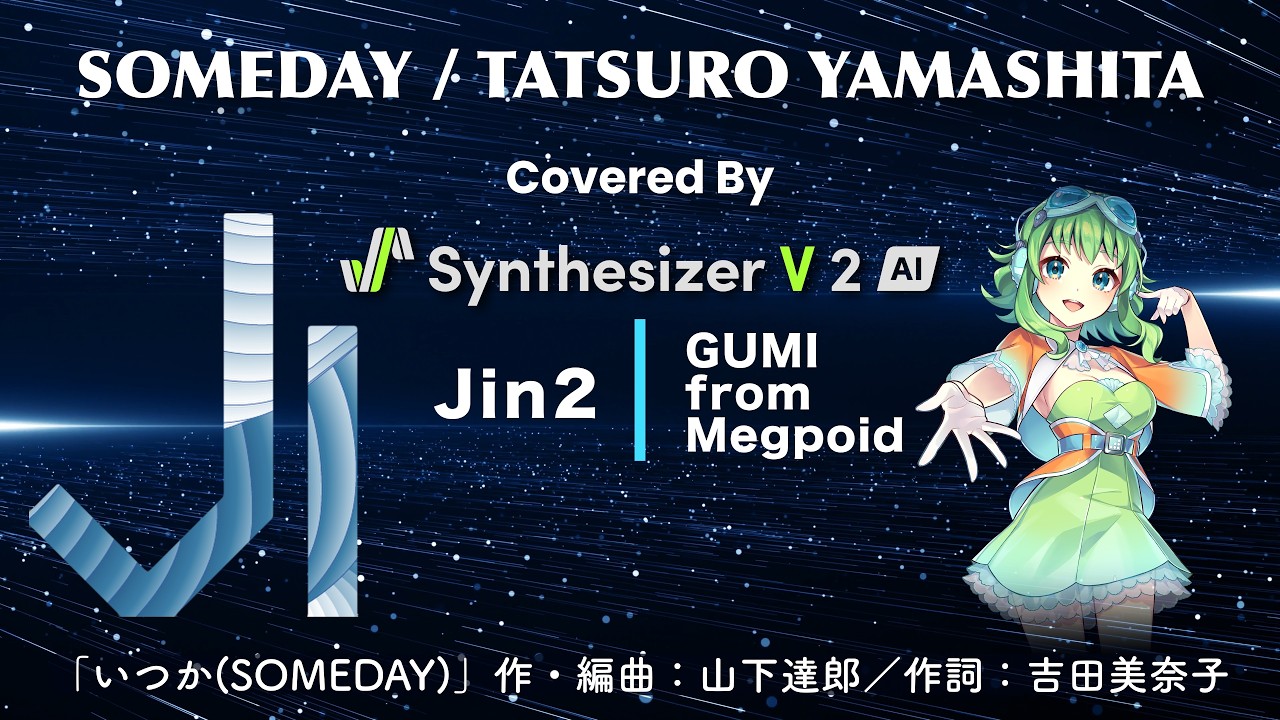 SOMEDAY / TATSURO YAMASHITA

Covered By

Synthesizer V 2 AI

Jin2

GUMI from Megpoid

「いつか(SOMEDAY)」作・編曲：山下達郎／作詞：吉田美奈子